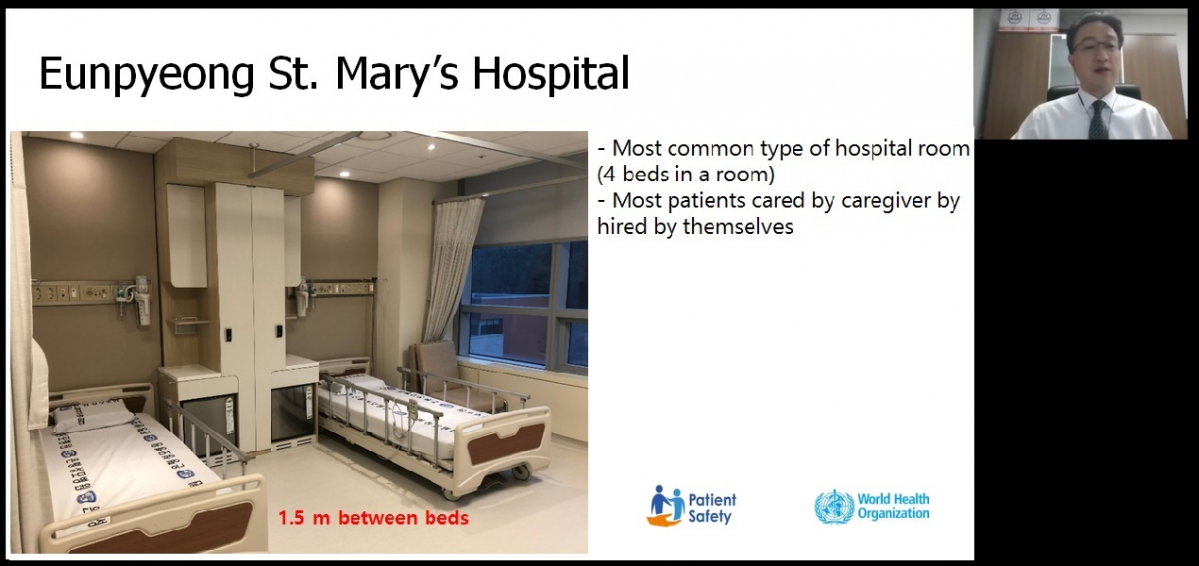 Eunpyeong St. Mary's Hospital

- Most common type of hospital room (4 beds in a room)
- Most patients cared by caregiver by hired by themselves

1.5 m between beds

Patient Safety

World Health Organization